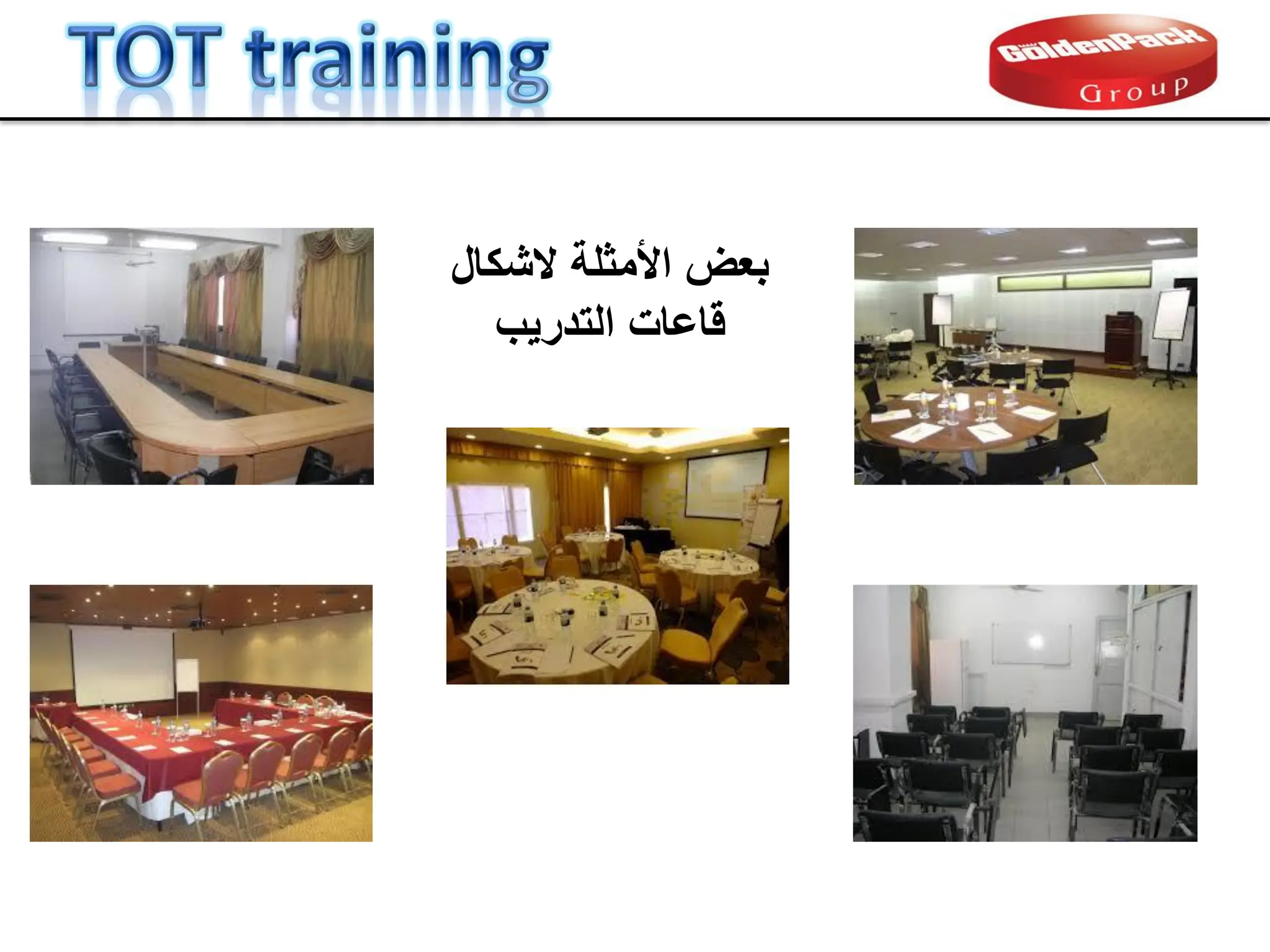 TOT training

GoldenPack Group

بعض الأمثلة لاشكال قاعات التدريب